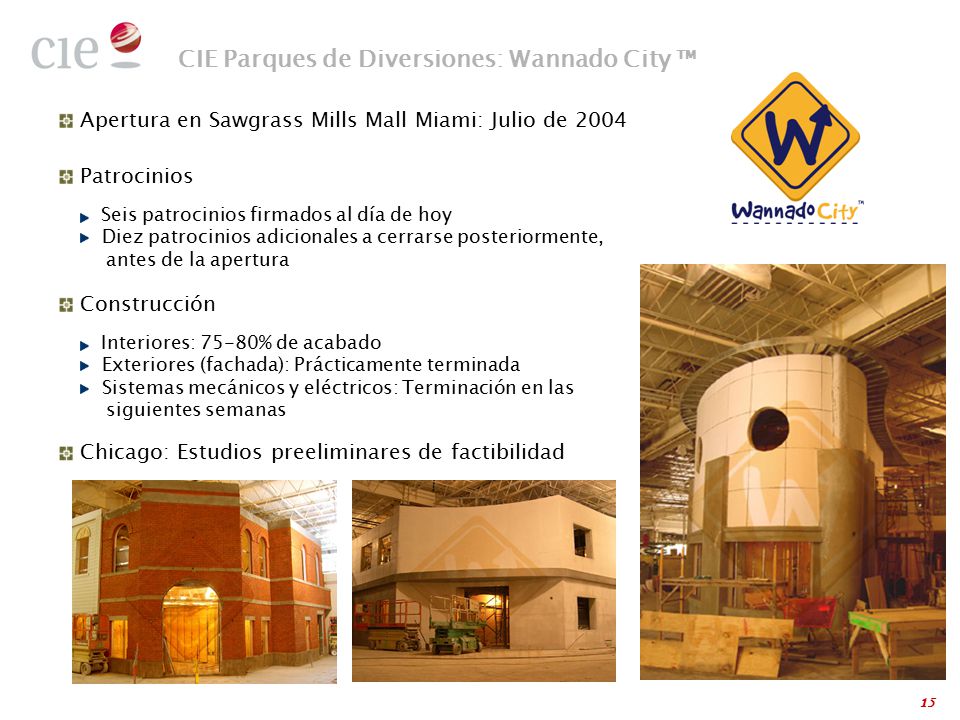 cie

CIE Parques de Diversiones: Wannado City ™

Apertura en Sawgrass Mills Mall Miami: Julio de 2004

Patrocinios

Seis patrocinios firmados al día de hoy
Diez patrocinios adicionales a cerrarse posteriormente, antes de la apertura

Construcción

Interiores: 75-80% de acabado
Exteriores (fachada): Prácticamente terminada
Sistemas mecánicos y eléctricos: Terminación en las siguientes semanas

Chicago: Estudios preeliminares de factibilidad

W

Wannado City™

15